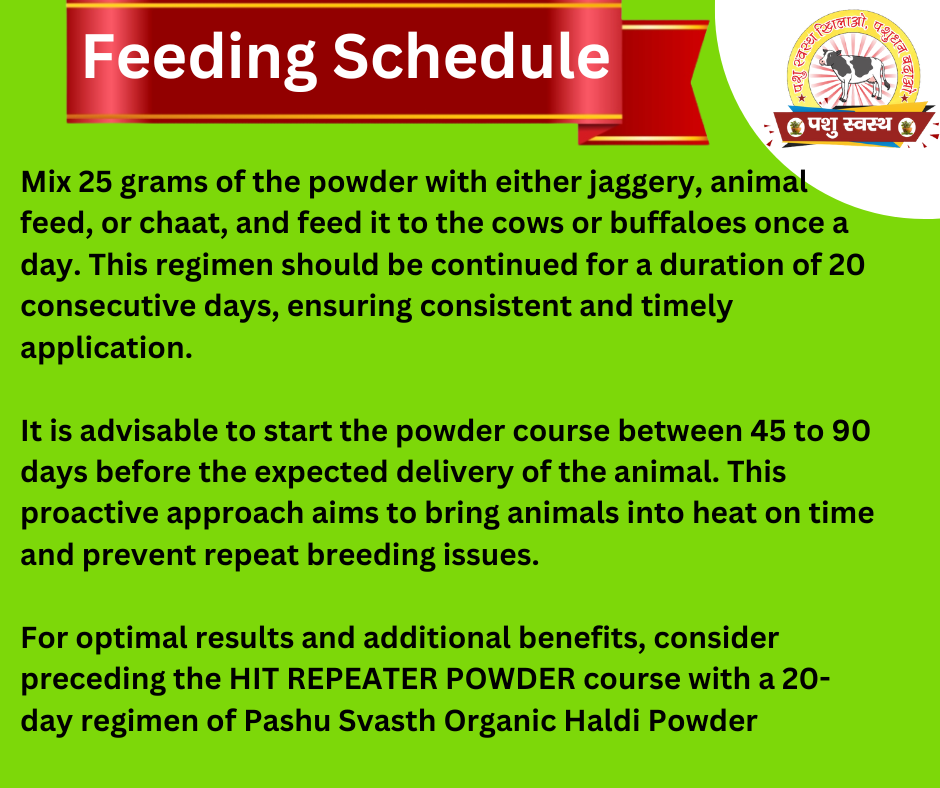 Feeding Schedule

पशु स्वस्थ खिलाओ, पशुधन बढ़ाओ
पशु स्वस्थ

Mix 25 grams of the powder with either jaggery, animal feed, or chaat, and feed it to the cows or buffaloes once a day. This regimen should be continued for a duration of 20 consecutive days, ensuring consistent and timely application.

It is advisable to start the powder course between 45 to 90 days before the expected delivery of the animal. This proactive approach aims to bring animals into heat on time and prevent repeat breeding issues.

For optimal results and additional benefits, consider preceding the HIT REPEATER POWDER course with a 20-day regimen of Pashu Svasth Organic Haldi Powder